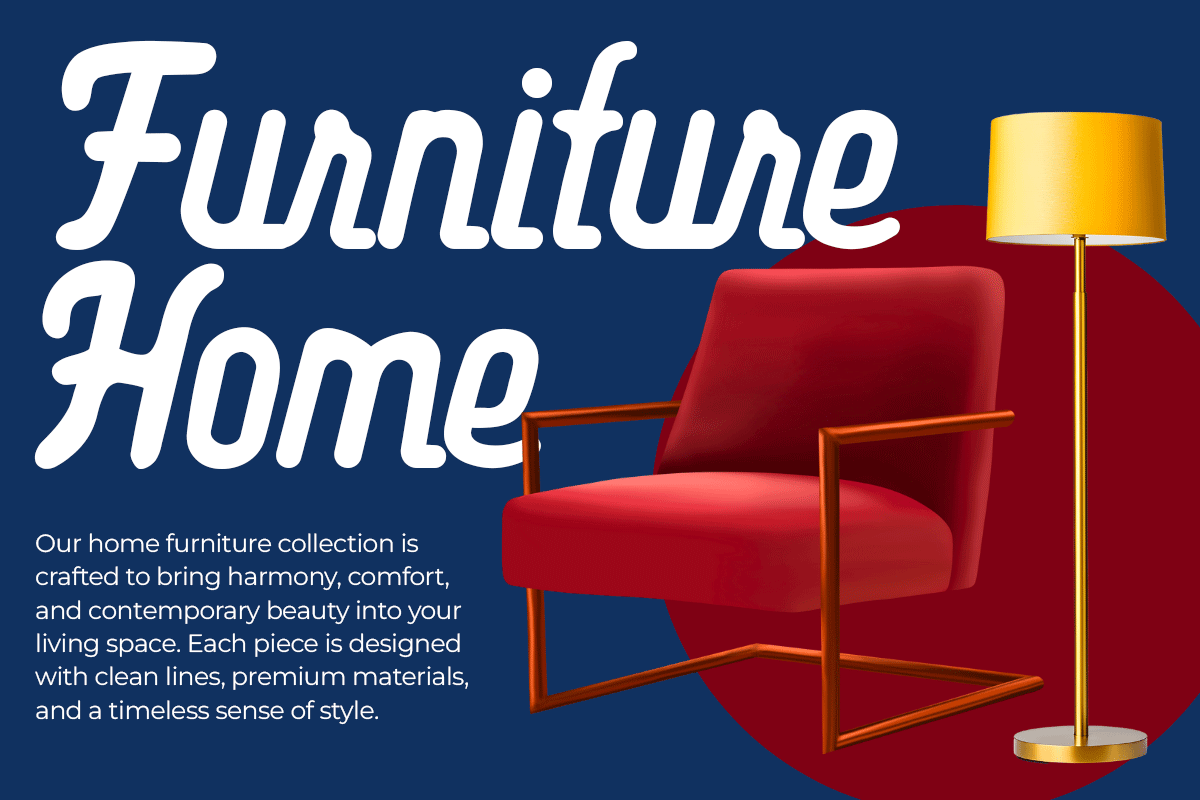 Furniture Home

Our home furniture collection is crafted to bring harmony, comfort, and contemporary beauty into your living space. Each piece is designed with clean lines, premium materials, and a timeless sense of style.